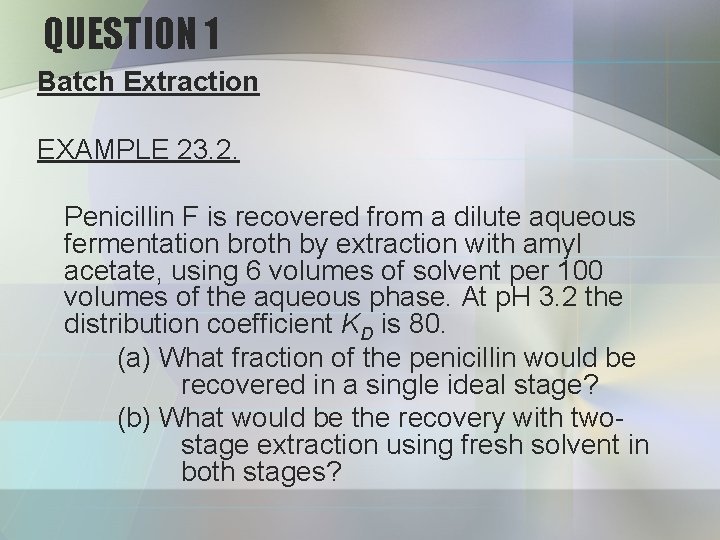 QUESTION 1

Batch Extraction

EXAMPLE 23.2.

Penicillin F is recovered from a dilute aqueous fermentation broth by extraction with amyl acetate, using 6 volumes of solvent per 100 volumes of the aqueous phase. At pH 3.2 the distribution coefficient $K_D$ is 80.

(a) What fraction of the penicillin would be recovered in a single ideal stage?

(b) What would be the recovery with two-stage extraction using fresh solvent in both stages?